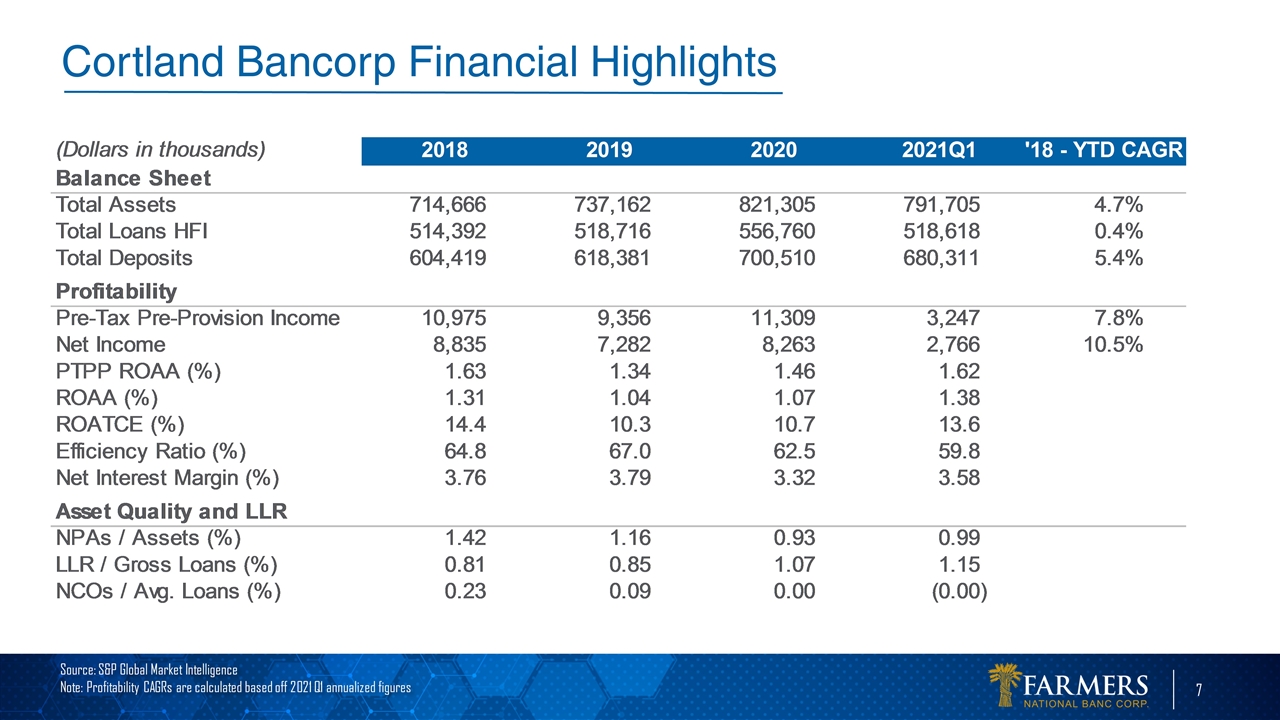 Cortland Bancorp Financial Highlights

| (Dollars in thousands) | 2018 | 2019 | 2020 | 2021Q1 | '18 - YTD CAGR |
|---|---|---|---|---|---|
| **Balance Sheet** | | | | | |
| Total Assets | 714,666 | 737,162 | 821,305 | 791,705 | 4.7% |
| Total Loans HFI | 514,392 | 518,716 | 556,760 | 518,618 | 0.4% |
| Total Deposits | 604,419 | 618,381 | 700,510 | 680,311 | 5.4% |
| **Profitability** | | | | | |
| Pre-Tax Pre-Provision Income | 10,975 | 9,356 | 11,309 | 3,247 | 7.8% |
| Net Income | 8,835 | 7,282 | 8,263 | 2,766 | 10.5% |
| PTPP ROAA (%) | 1.63 | 1.34 | 1.46 | 1.62 | |
| ROAA (%) | 1.31 | 1.04 | 1.07 | 1.38 | |
| ROATCE (%) | 14.4 | 10.3 | 10.7 | 13.6 | |
| Efficiency Ratio (%) | 64.8 | 67.0 | 62.5 | 59.8 | |
| Net Interest Margin (%) | 3.76 | 3.79 | 3.32 | 3.58 | |
| **Asset Quality and LLR** | | | | | |
| NPAs / Assets (%) | 1.42 | 1.16 | 0.93 | 0.99 | |
| LLR / Gross Loans (%) | 0.81 | 0.85 | 1.07 | 1.15 | |
| NCOs / Avg. Loans (%) | 0.23 | 0.09 | 0.00 | (0.00) | |

Source: S&P Global Market Intelligence
Note: Profitability CAGRs are calculated based off 2021 Q1 annualized figures

FARMERS
NATIONAL BANC CORP.

7